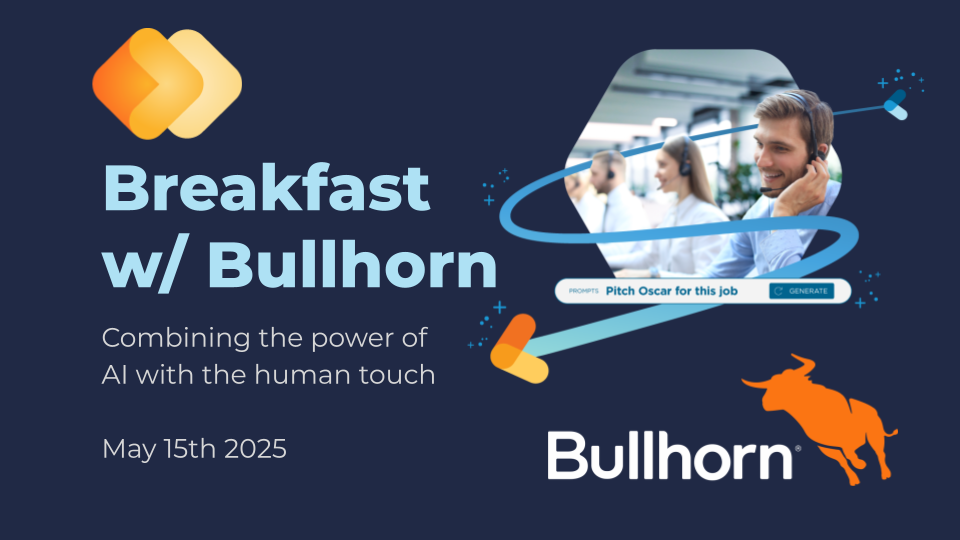 Breakfast w/ Bullhorn

Combining the power of AI with the human touch

May 15th 2025

PROMPTS Pitch Oscar for this job GENERATE

Bullhorn®